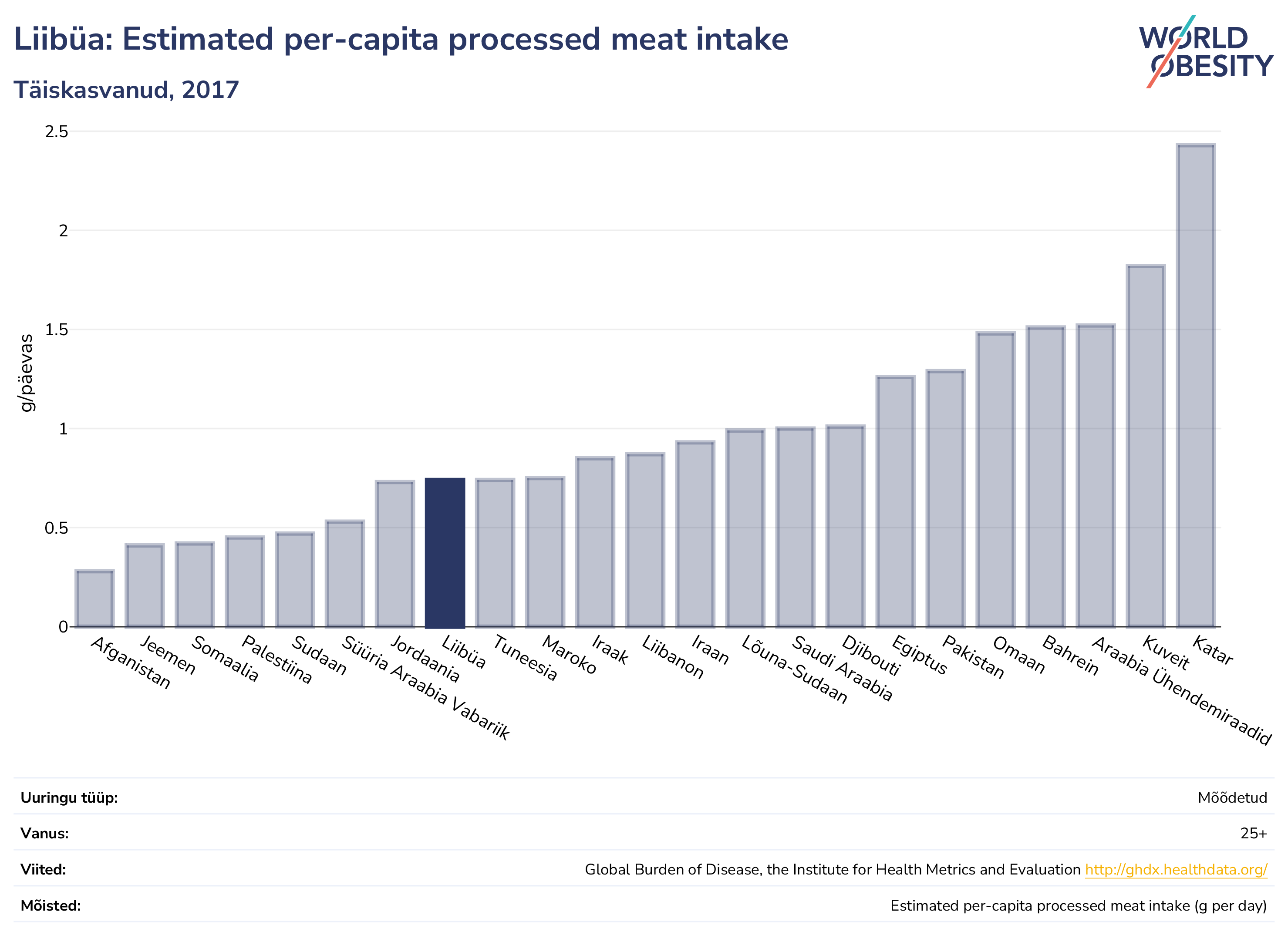 Liibüa: Estimated per-capita processed meat intake

Täiskasvanud, 2017

WORLD OBESITY

g/päevas

2.5
2
1.5
1
0.5
0

Afganistan
Jeemen
Somaalia
Palestiina
Sudaan
Süüria Araabia Vabariik
Jordaania
Liibüa
Tuneesia
Maroko
Iraak
Liibanon
Iraan
Lõuna-Sudaan
Saudi Araabia
Djibouti
Egiptus
Pakistan
Omaan
Bahrein
Araabia Ühendemiraadid
Kuveit
Katar

| | |
|---|---|
| Uuringu tüüp: | Mõõdetud |
| Vanus: | 25+ |
| Viited: | Global Burden of Disease, the Institute for Health Metrics and Evaluation http://ghdx.healthdata.org/ |
| Mõisted: | Estimated per-capita processed meat intake (g per day) |